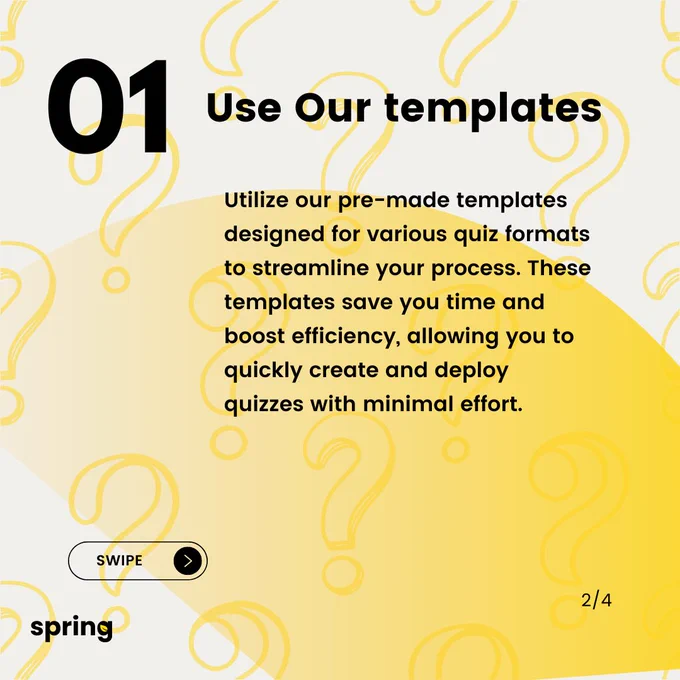 01

Use Our templates

Utilize our pre-made templates designed for various quiz formats to streamline your process. These templates save you time and boost efficiency, allowing you to quickly create and deploy quizzes with minimal effort.

SWIPE

2/4

spring